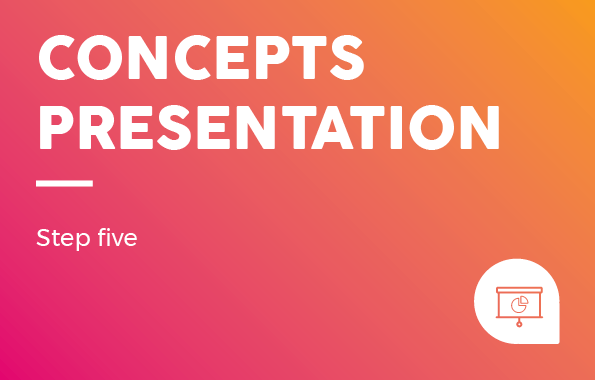 CONCEPTS PRESENTATION

Step five